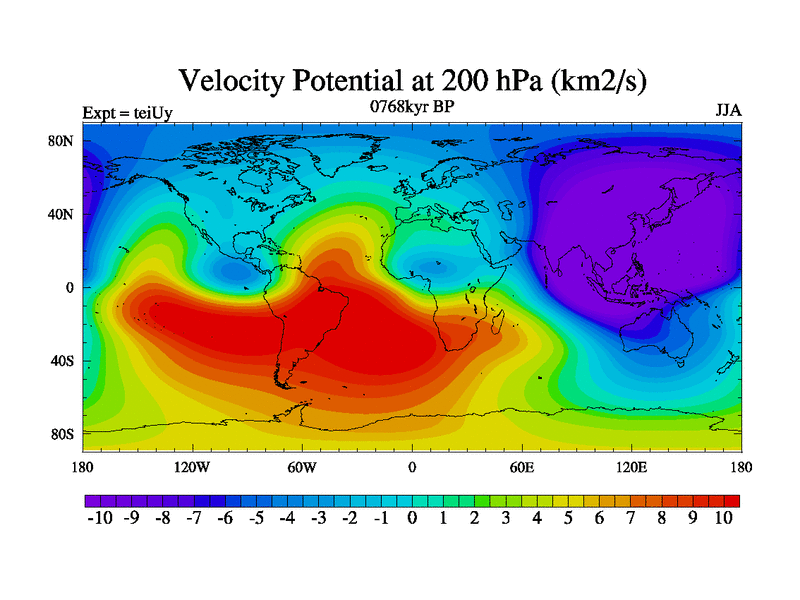 Velocity Potential at 200 hPa (km2/s)

Expt = teiUy

0768kyr BP

JJA

80N
40N
0
40S
80S

180
120W
60W
0
60E
120E
180

-10 -9 -8 -7 -6 -5 -4 -3 -2 -1 0 1 2 3 4 5 6 7 8 9 10